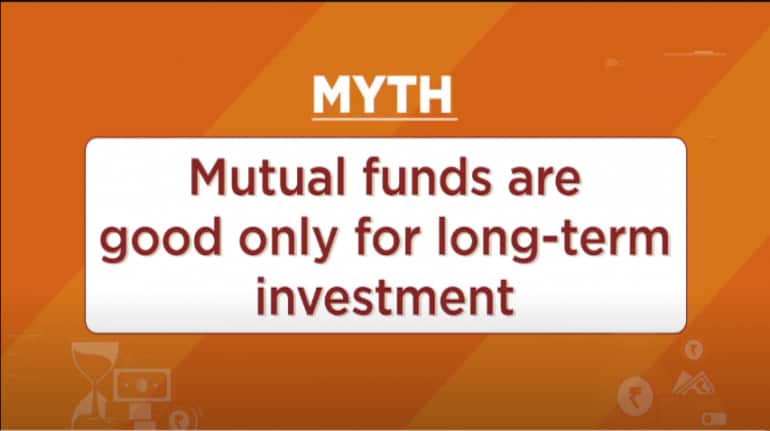 MYTH

Mutual funds are good only for long-term investment